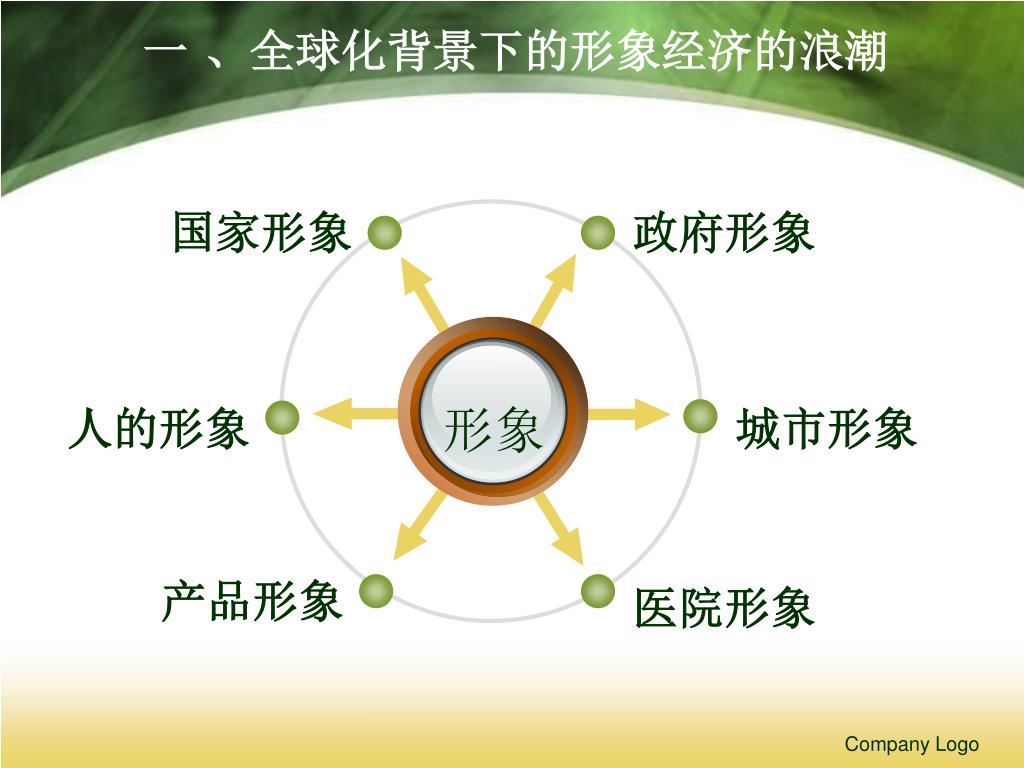 一 、全球化背景下的形象经济的浪潮

国家形象

政府形象

人的形象

形象

城市形象

产品形象

医院形象

Company Logo